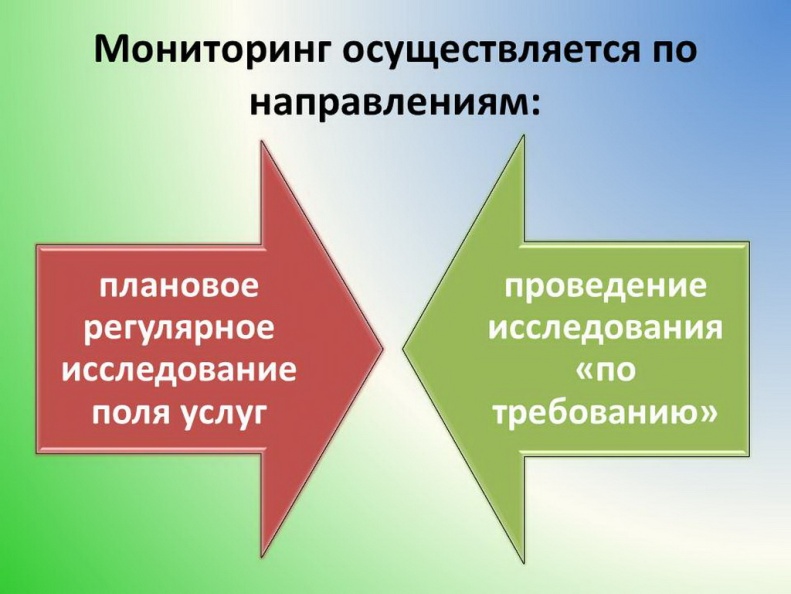 Мониторинг осуществляется по направлениям:

плановое регулярное исследование поля услуг

проведение исследования «по требованию»